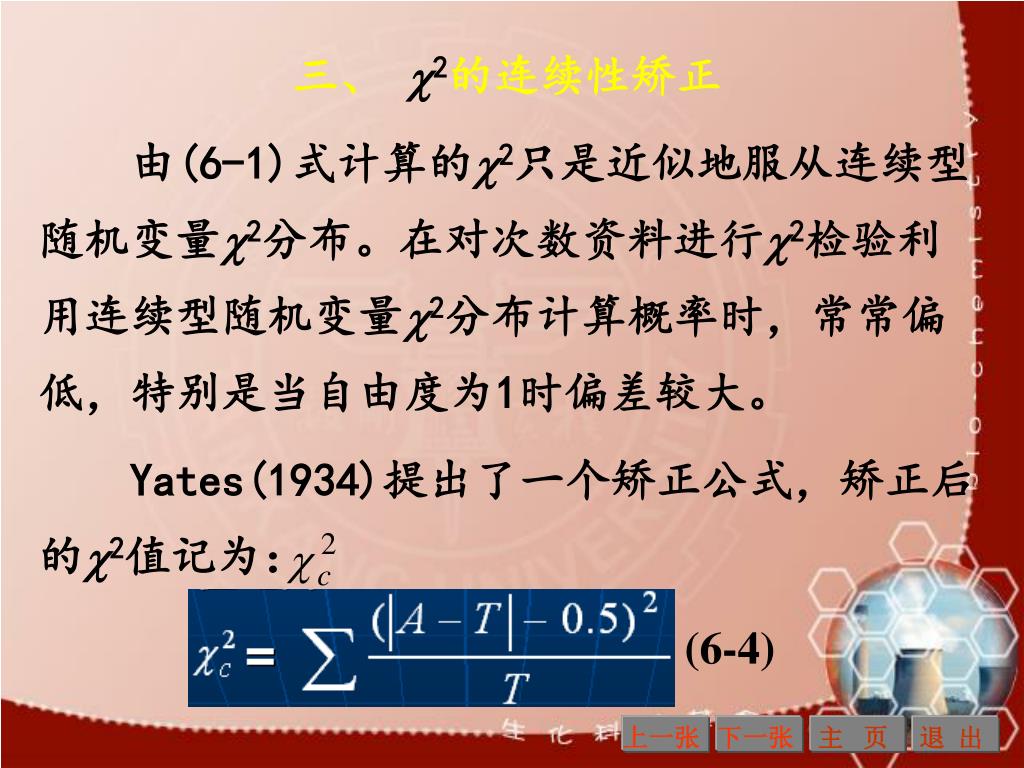 三、 $\chi^2$的连续性矫正

由(6-1)式计算的$\chi^2$只是近似地服从连续型随机变量$\chi^2$分布。在对次数资料进行$\chi^2$检验利用连续型随机变量$\chi^2$分布计算概率时，常常偏低，特别是当自由度为1时偏差较大。

Yates(1934)提出了一个矫正公式，矫正后的$\chi^2$值记为：$\chi_c^2$

$\chi_c^2 = \sum \frac{(|A-T|-0.5)^2}{T}$ (6-4)

上一张 下一张 主 页 退 出